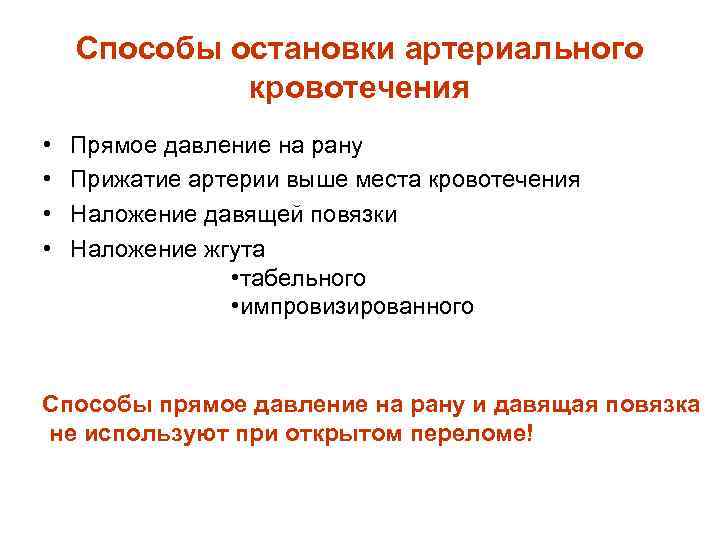 Способы остановки артериального кровотечения

• Прямое давление на рану
• Прижатие артерии выше места кровотечения
• Наложение давящей повязки
• Наложение жгута
•табельного
•импровизированного

Способы прямое давление на рану и давящая повязка не используют при открытом переломе!